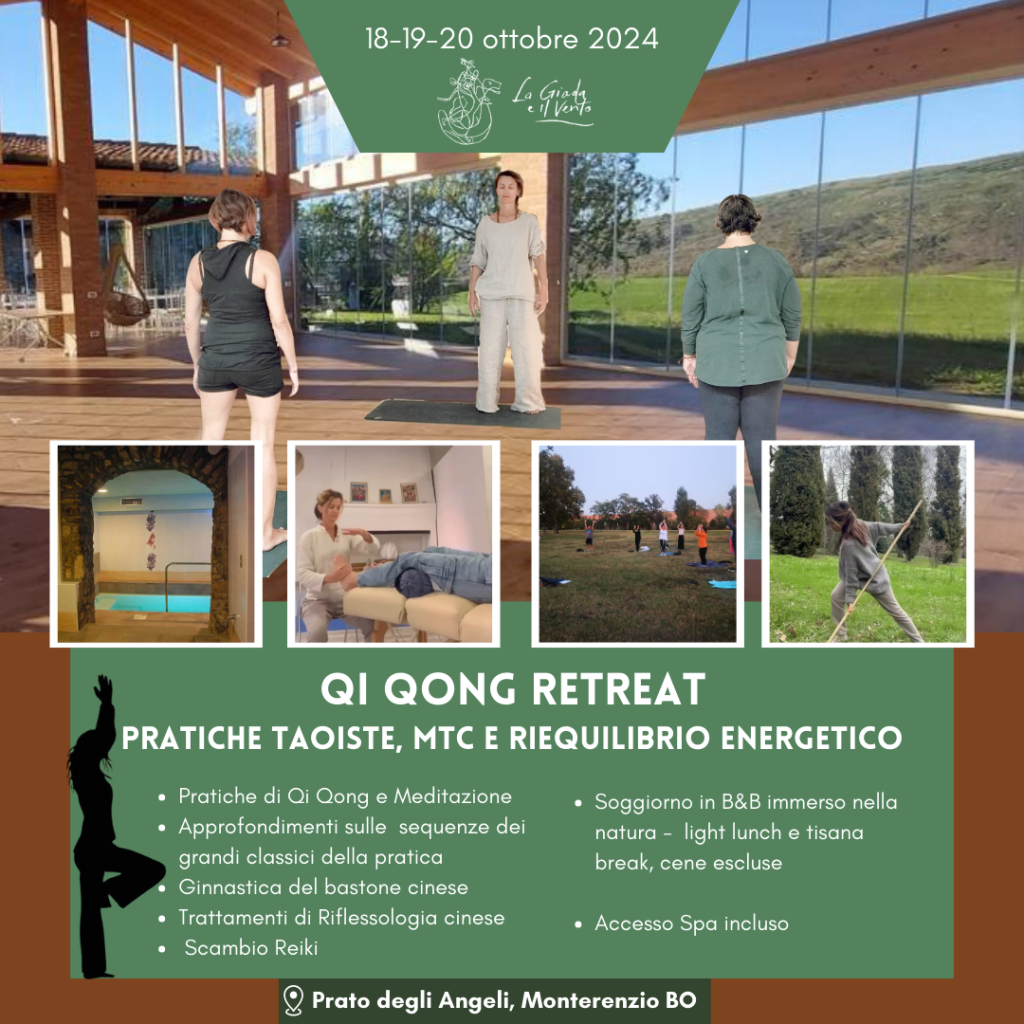 18-19-20 ottobre 2024

La Giada e il Vento

QI QONG RETREAT

PRATICHE TAOISTE, MTC E RIEQUILIBRIO ENERGETICO

- Pratiche di Qi Qong e Meditazione
- Approfondimenti sulle sequenze dei grandi classici della pratica
- Ginnastica del bastone cinese
- Trattamenti di Riflessologia cinese
- Scambio Reiki

- Soggiorno in B&B immerso nella natura - light lunch e tisana break, cene escluse

- Accesso Spa incluso

Prato degli Angeli, Monterenzio BO